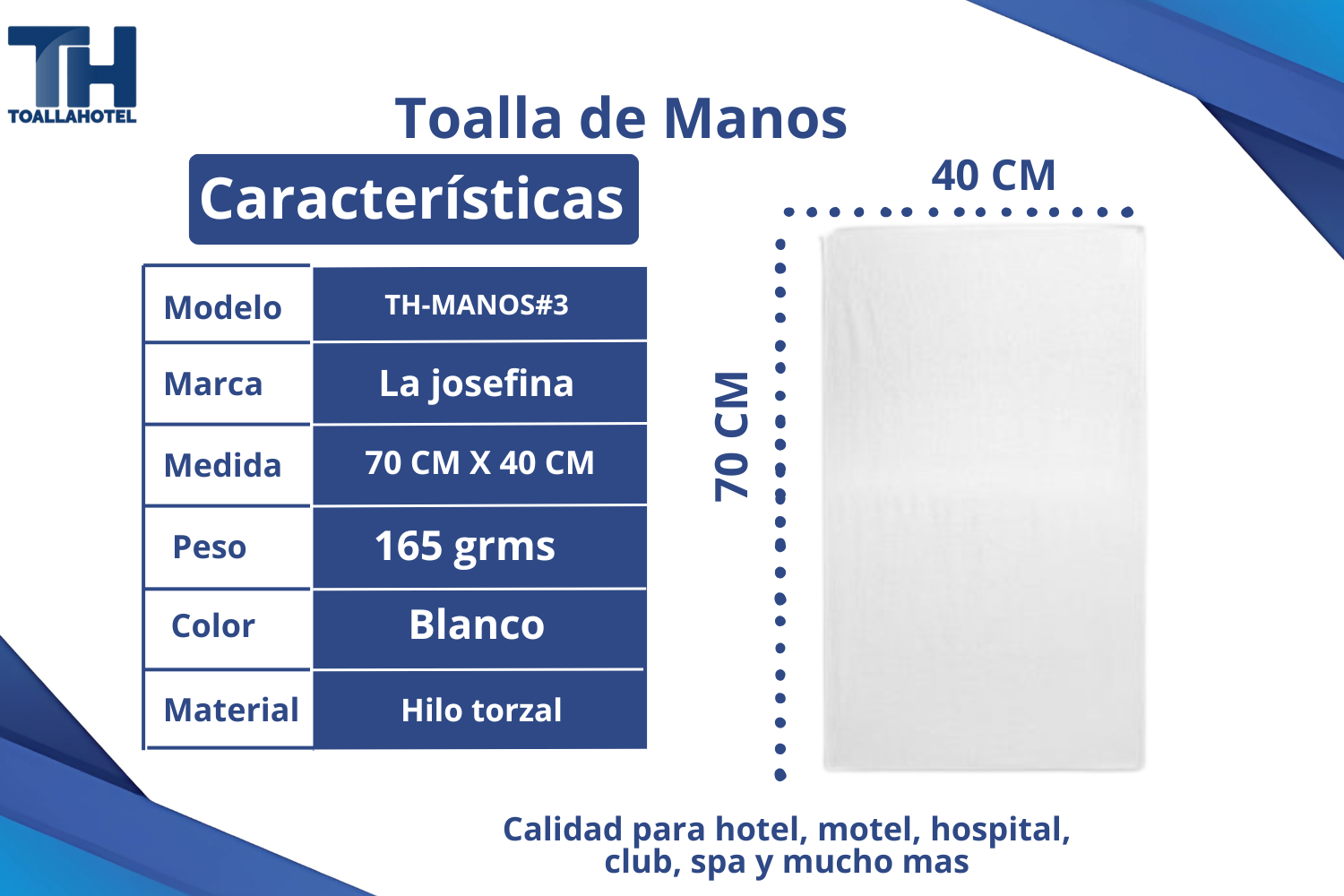 TH
TOALLAHOTEL

Toalla de Manos

Características

| Modelo | TH-MANOS#3 |
|---|---|
| Marca | La josefina |
| Medida | 70 CM X 40 CM |
| Peso | 165 grms |
| Color | Blanco |
| Material | Hilo torzal |

40 CM

70 CM

Calidad para hotel, motel, hospital, club, spa y mucho mas